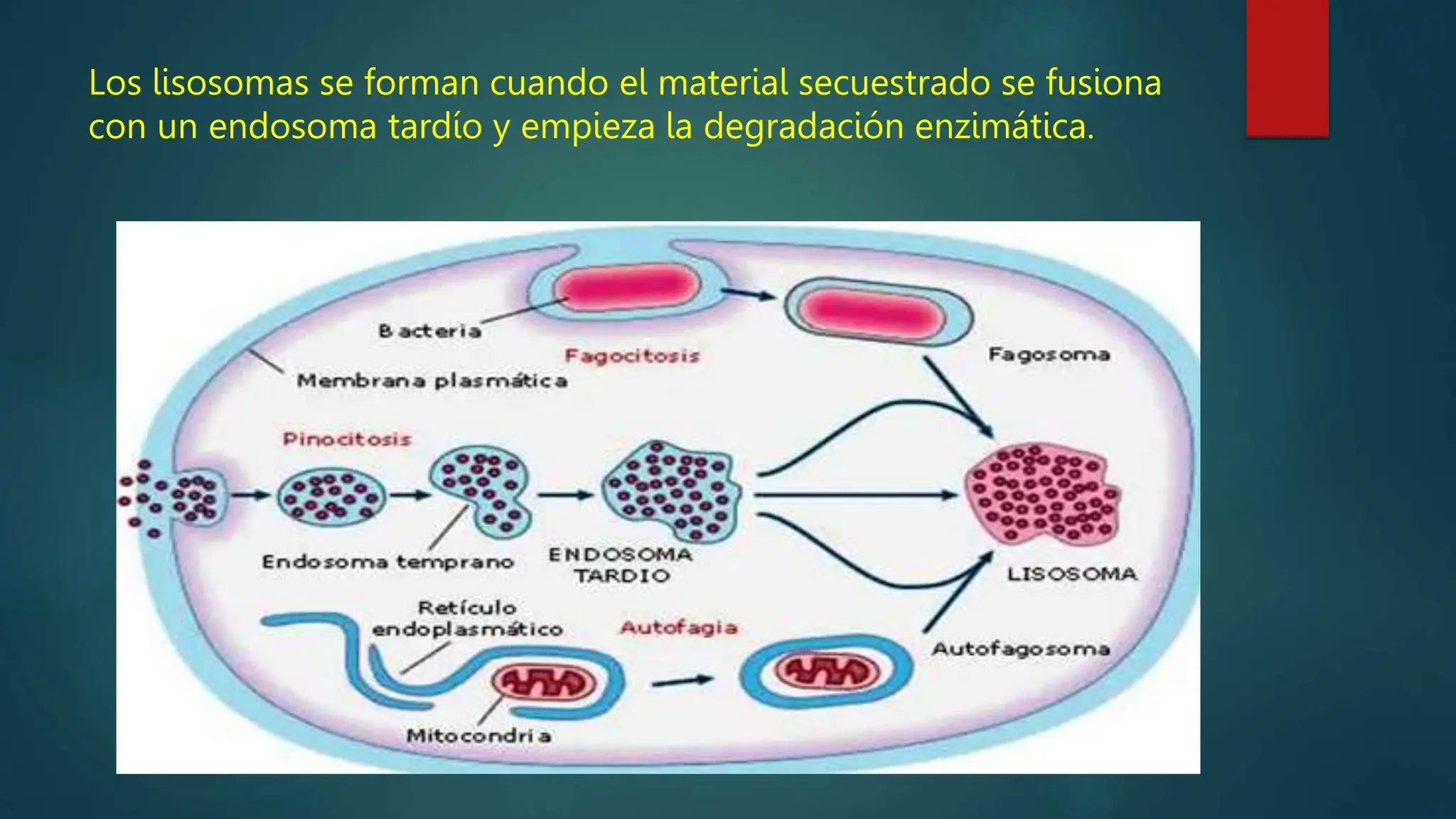 Los lisosomas se forman cuando el material secuestrado se fusiona con un endosoma tardío y empieza la degradación enzimática.

Bacteria
Fagocitosis
Fagosoma
Membrana plasmática
Pinocitosis
Endosoma temprano
ENDOSOMA TARDIO
LISOSOMA
Retículo endoplasmático
Autofagia
Autofagosoma
Mitocondria